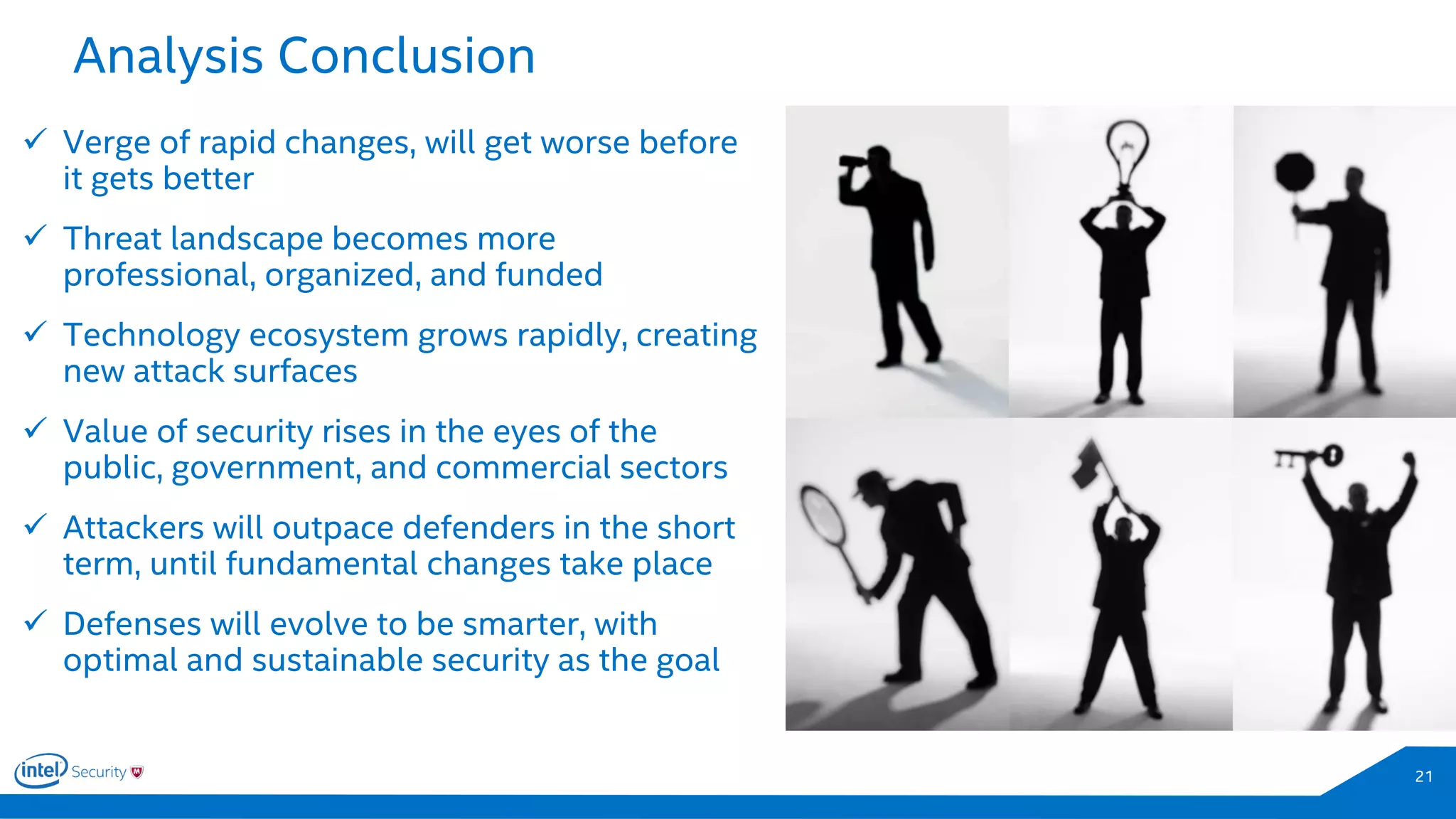 Analysis Conclusion

✓ Verge of rapid changes, will get worse before it gets better

✓ Threat landscape becomes more professional, organized, and funded

✓ Technology ecosystem grows rapidly, creating new attack surfaces

✓ Value of security rises in the eyes of the public, government, and commercial sectors

✓ Attackers will outpace defenders in the short term, until fundamental changes take place

✓ Defenses will evolve to be smarter, with optimal and sustainable security as the goal

intel Security

21